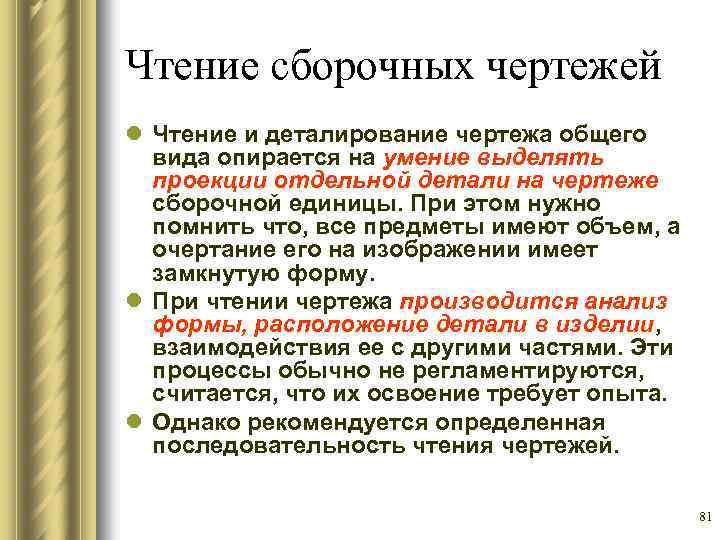 Чтение сборочных чертежей

Чтение и деталирование чертежа общего вида опирается на умение выделять проекции отдельной детали на чертеже сборочной единицы. При этом нужно помнить что, все предметы имеют объем, а очертание его на изображении имеет замкнутую форму.

При чтении чертежа производится анализ формы, расположение детали в изделии, взаимодействия ее с другими частями. Эти процессы обычно не регламентируются, считается, что их освоение требует опыта.

Однако рекомендуется определенная последовательность чтения чертежей.

81